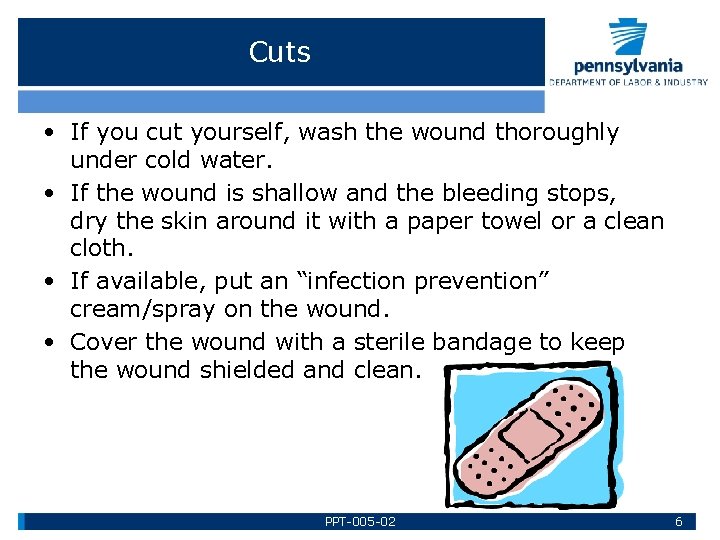 Cuts

pennsylvania
DEPARTMENT OF LABOR & INDUSTRY

• If you cut yourself, wash the wound thoroughly under cold water.
• If the wound is shallow and the bleeding stops, dry the skin around it with a paper towel or a clean cloth.
• If available, put an “infection prevention” cream/spray on the wound.
• Cover the wound with a sterile bandage to keep the wound shielded and clean.

PPT-005-02

6